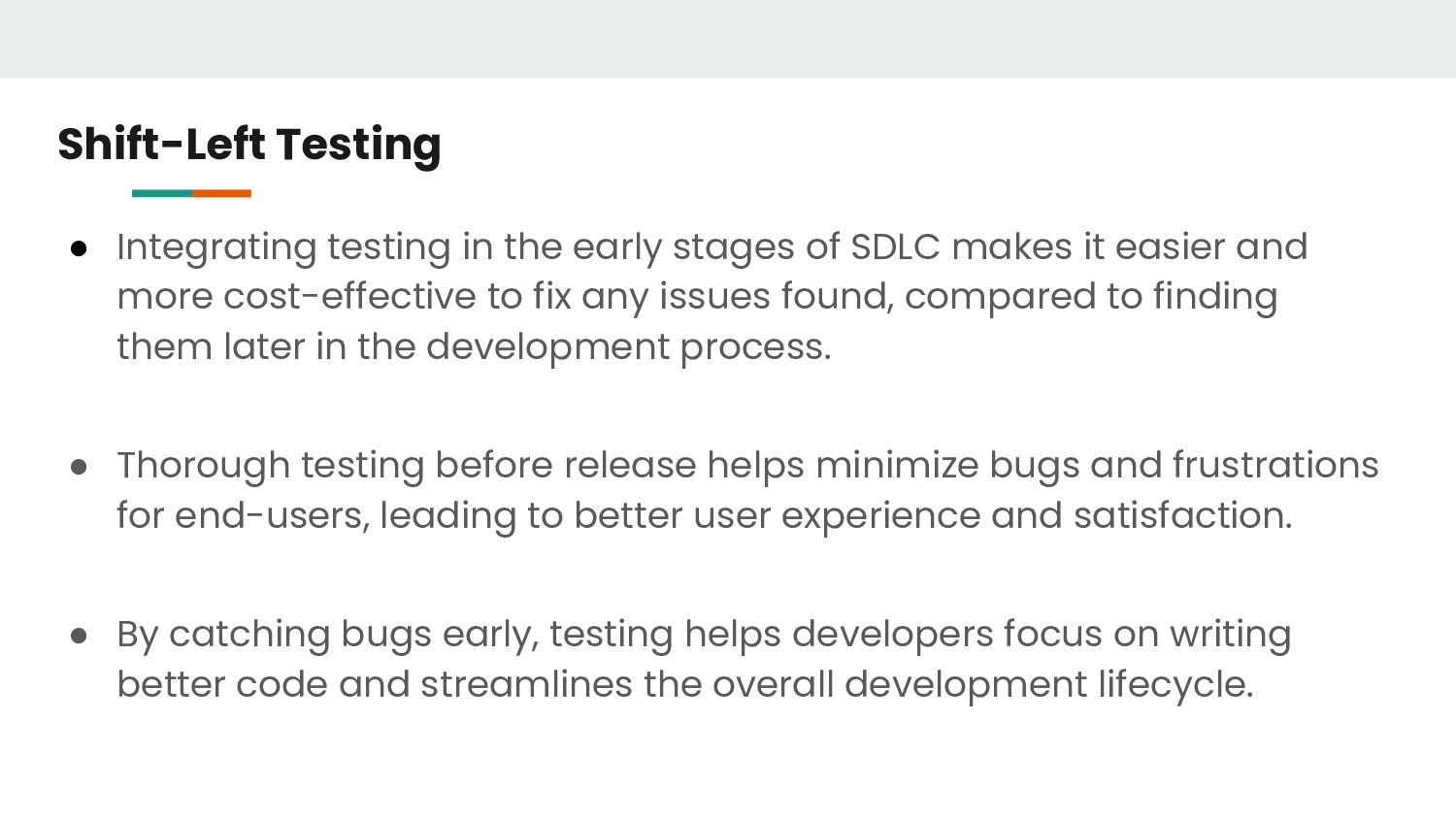 Shift-Left Testing

● Integrating testing in the early stages of SDLC makes it easier and more cost-effective to fix any issues found, compared to finding them later in the development process.

● Thorough testing before release helps minimize bugs and frustrations for end-users, leading to better user experience and satisfaction.

● By catching bugs early, testing helps developers focus on writing better code and streamlines the overall development lifecycle.